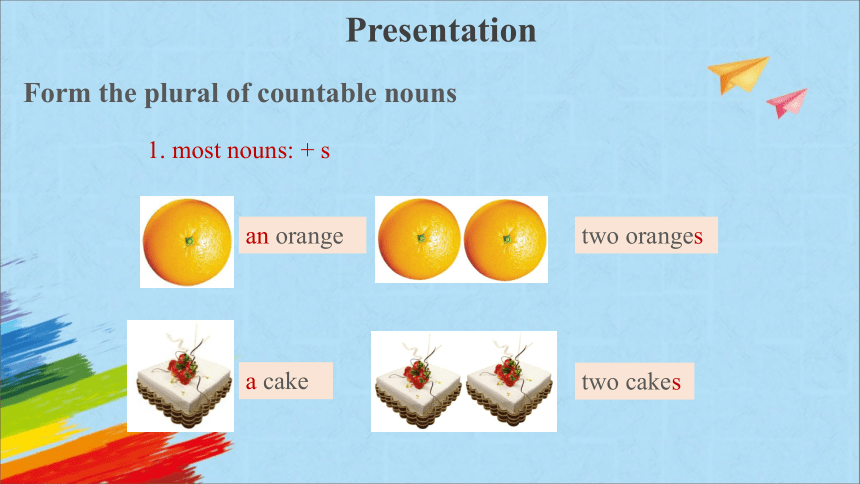 Presentation

Form the plural of countable nouns

1. most nouns: + s

an orange

two oranges

a cake

two cakes